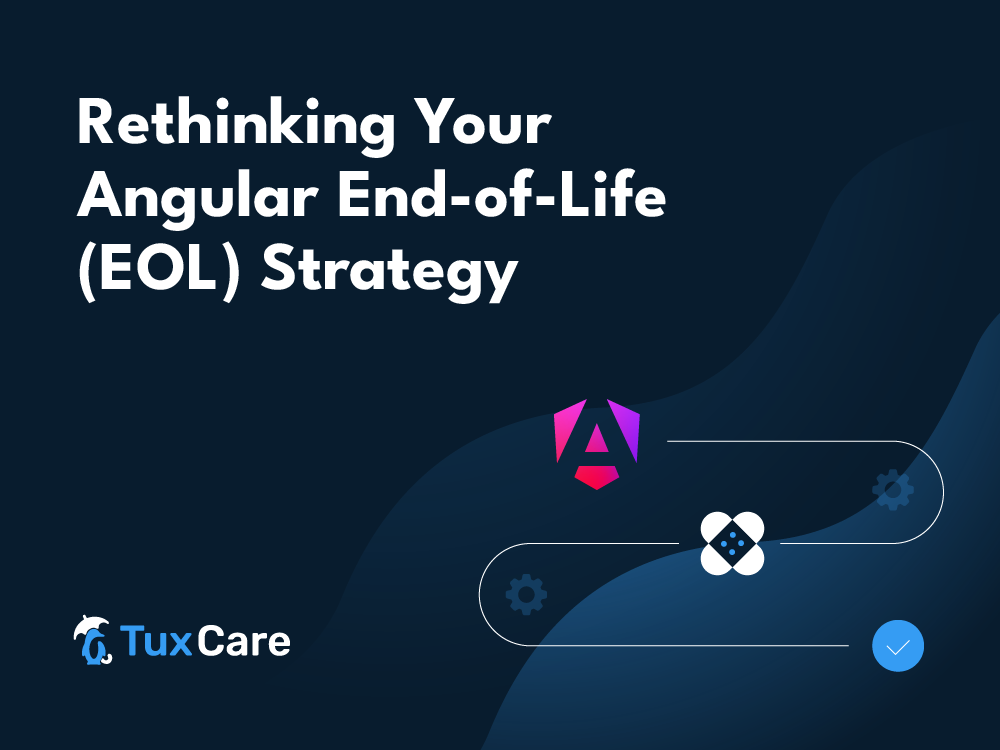 Rethinking Your Angular End-of-Life (EOL) Strategy

TuxCare